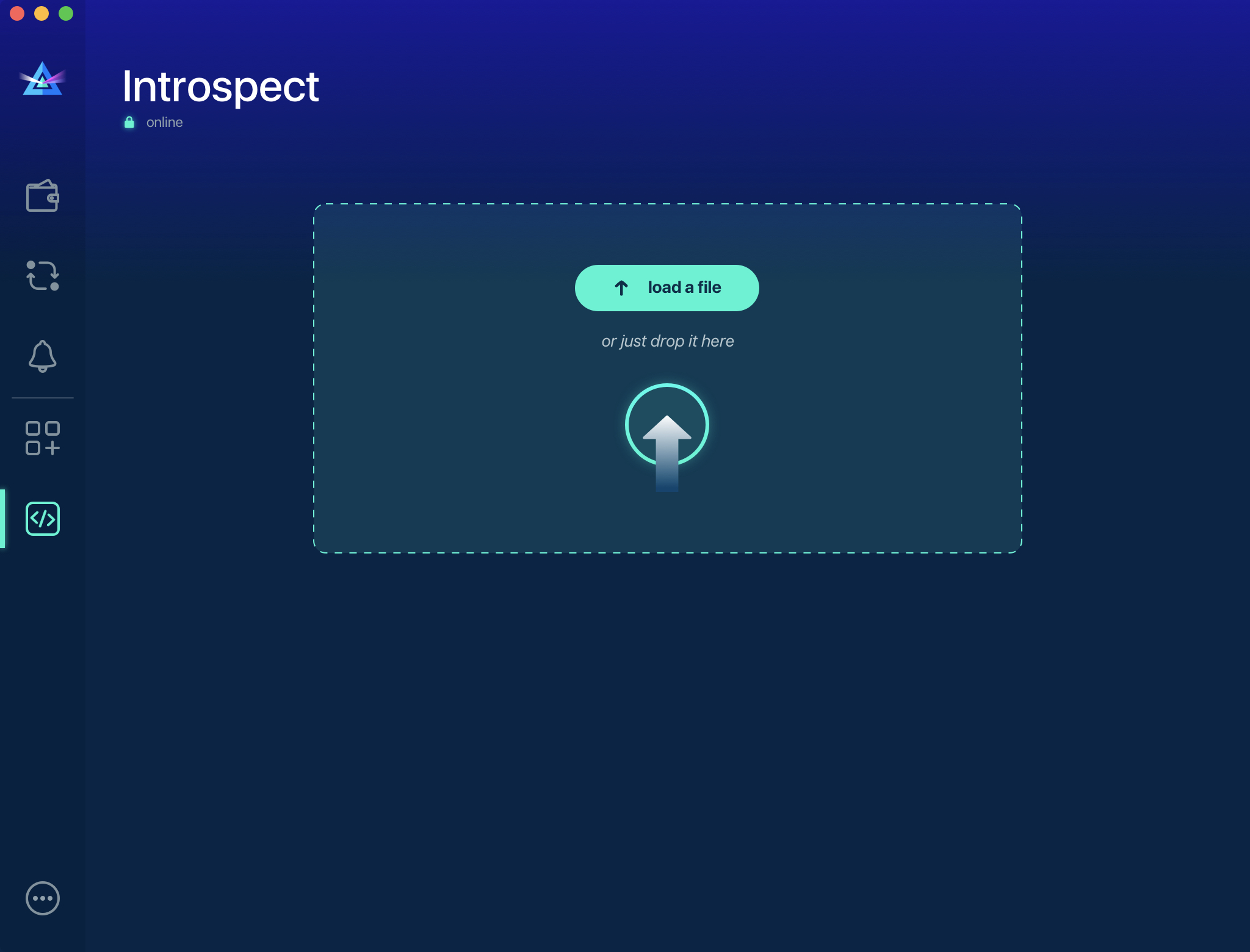 Introspect
online

load a file

or just drop it here